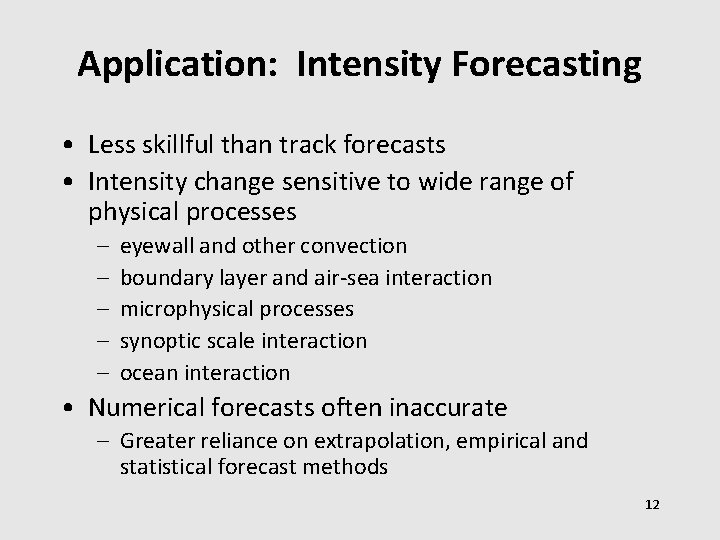 Application: Intensity Forecasting

• Less skillful than track forecasts
• Intensity change sensitive to wide range of physical processes
– eyewall and other convection
– boundary layer and air-sea interaction
– microphysical processes
– synoptic scale interaction
– ocean interaction
• Numerical forecasts often inaccurate
– Greater reliance on extrapolation, empirical and statistical forecast methods

12